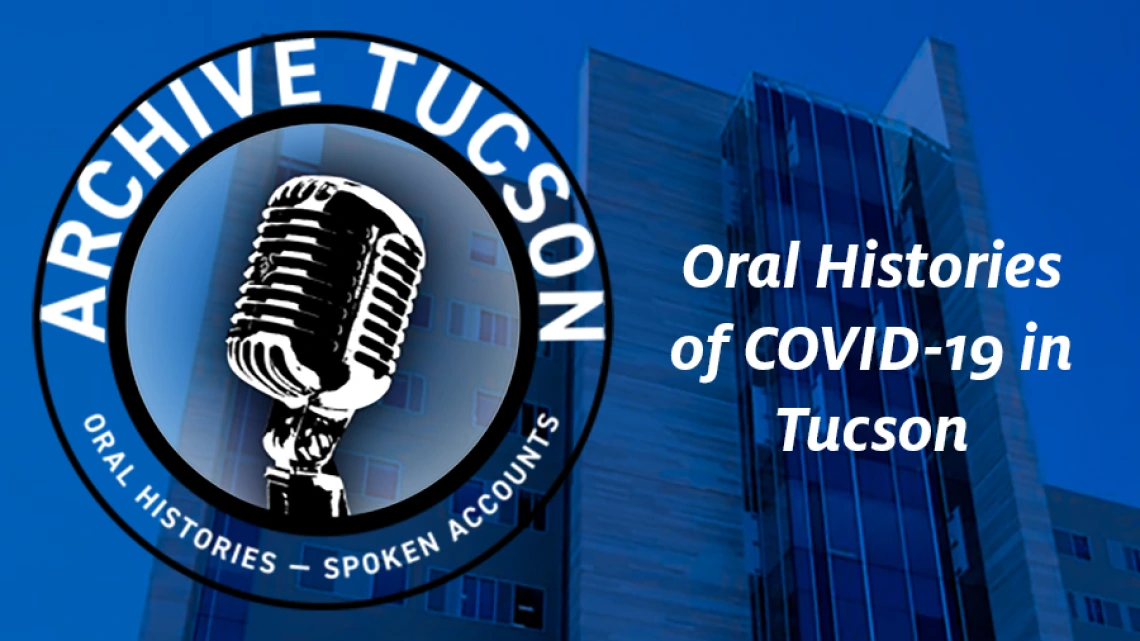 ARCHIVE TUCSON

ORAL HISTORIES — SPOKEN ACCOUNTS

Oral Histories of COVID-19 in Tucson